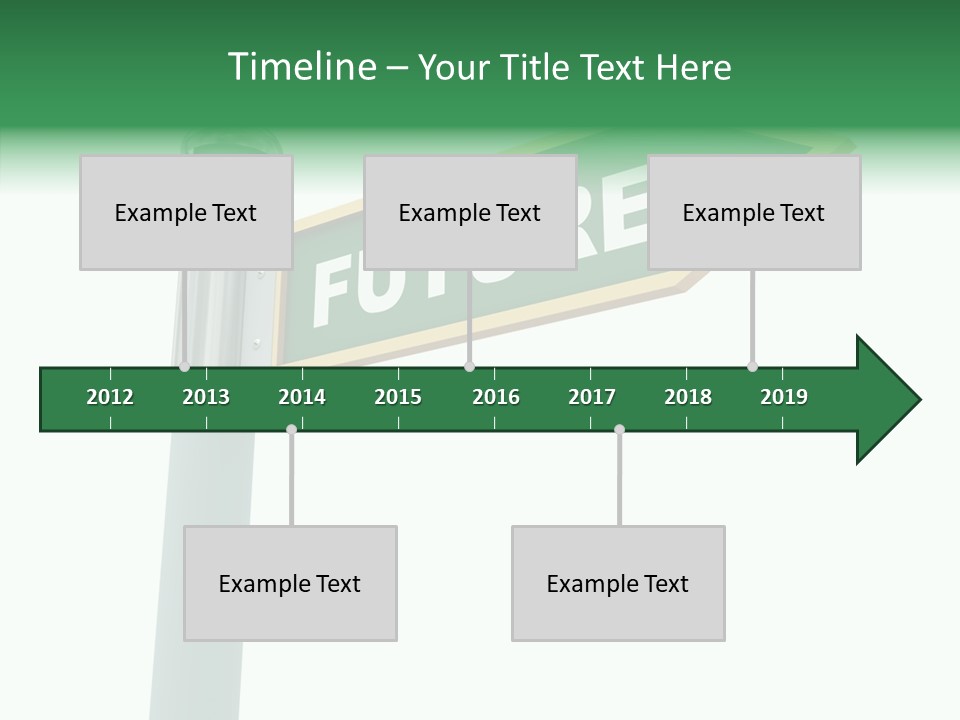 Timeline – Your Title Text Here

Example Text

Example Text

Example Text

FUTURE

2012 2013 2014 2015 2016 2017 2018 2019

Example Text

Example Text